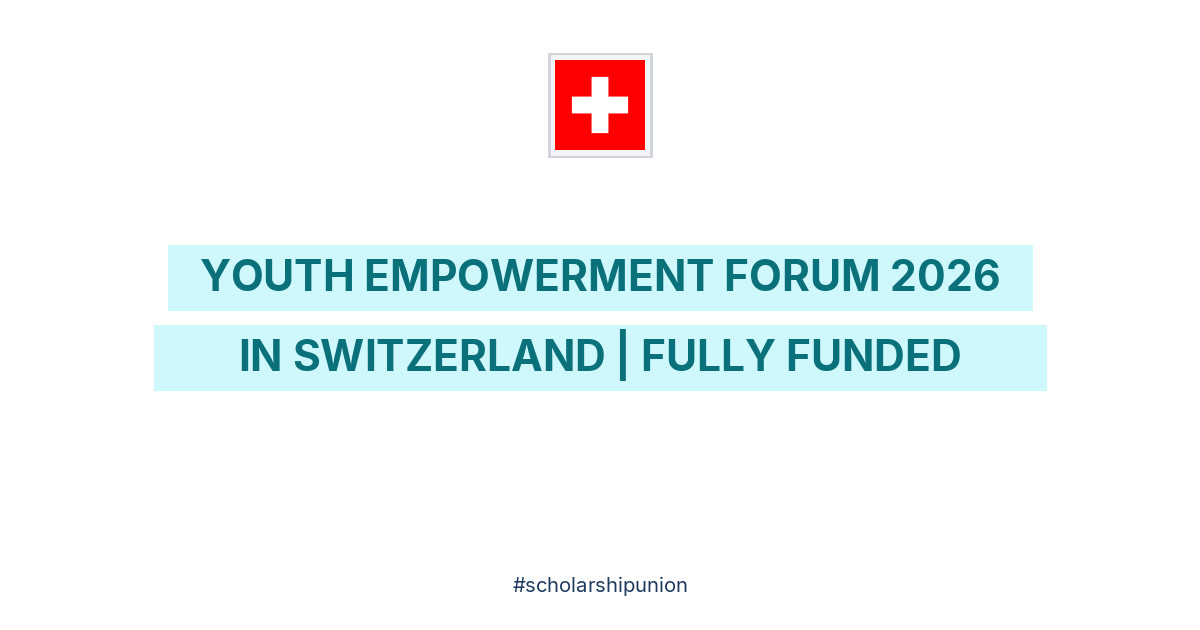 YOUTH EMPOWERMENT FORUM 2026
IN SWITZERLAND | FULLY FUNDED

#scholarshipunion